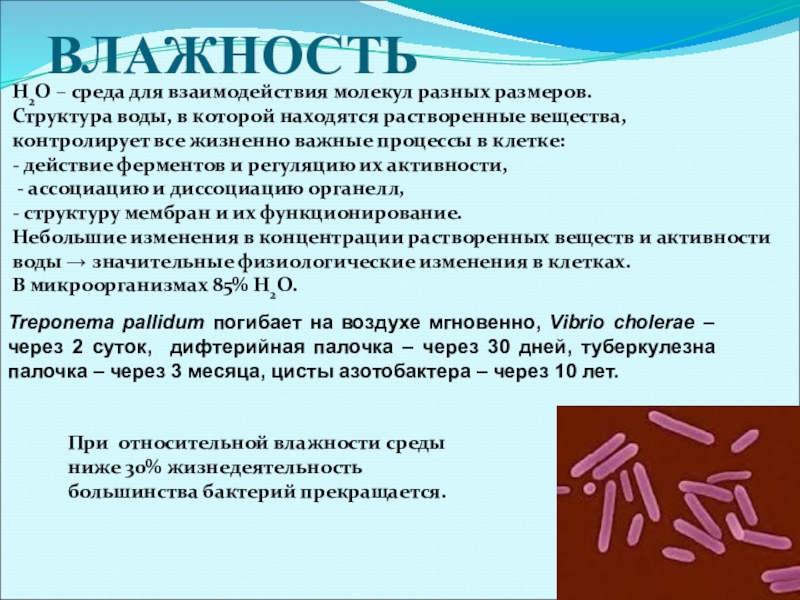 ВЛАЖНОСТЬ

$H_2O$ – среда для взаимодействия молекул разных размеров. Структура воды, в которой находятся растворенные вещества, контролирует все жизненно важные процессы в клетке:
- действие ферментов и регуляцию их активности,
- ассоциацию и диссоциацию органелл,
- структуру мембран и их функционирование.
Небольшие изменения в концентрации растворенных веществ и активности воды → значительные физиологические изменения в клетках.
В микроорганизмах 85% $H_2O$.

Treponema pallidum погибает на воздухе мгновенно, Vibrio cholerae – через 2 суток, дифтерийная палочка – через 30 дней, туберкулезна палочка – через 3 месяца, цисты азотобактера – через 10 лет.

При относительной влажности среды ниже 30% жизнедеятельность большинства бактерий прекращается.